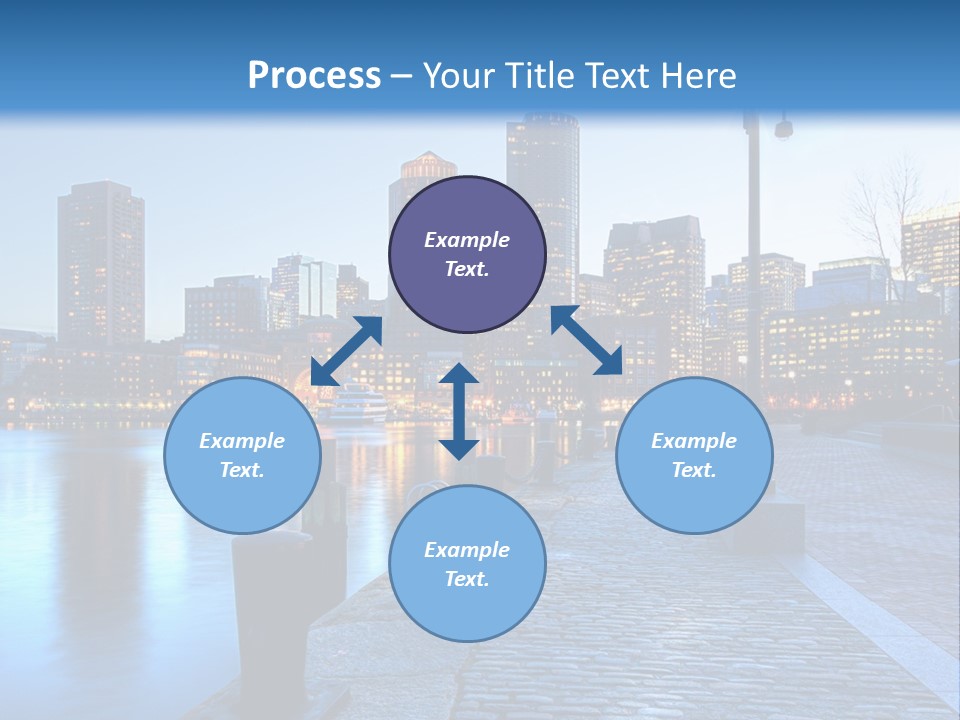 Process – Your Title Text Here

Example Text.

Example Text.

Example Text.

Example Text.